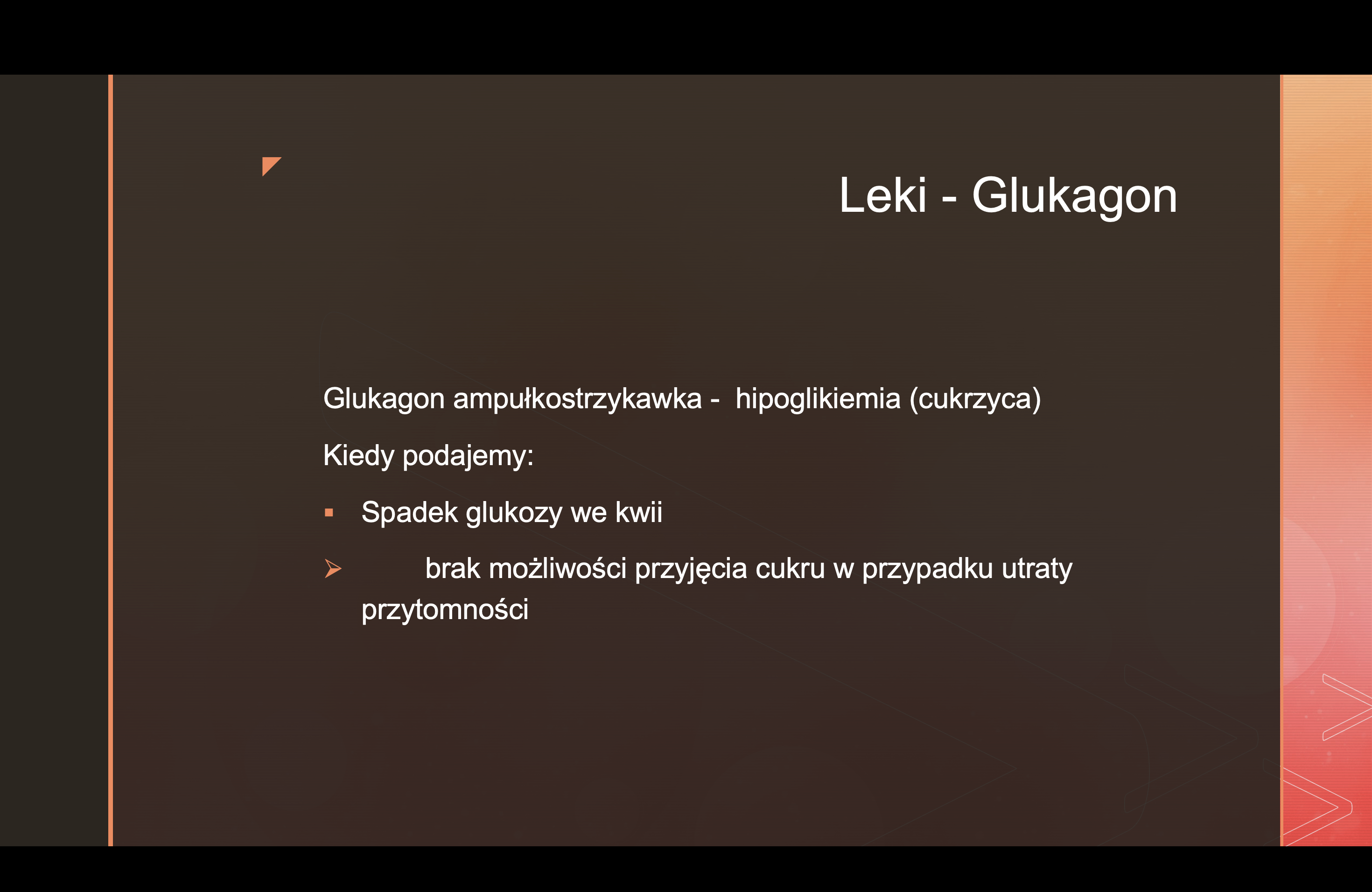 Leki - Glukagon

Glukagon ampułkostrzykawka - hipoglikiemia (cukrzyca)

Kiedy podajemy:

▪ Spadek glukozy we kwii

➢ brak możliwości przyjęcia cukru w przypadku utraty przytomności